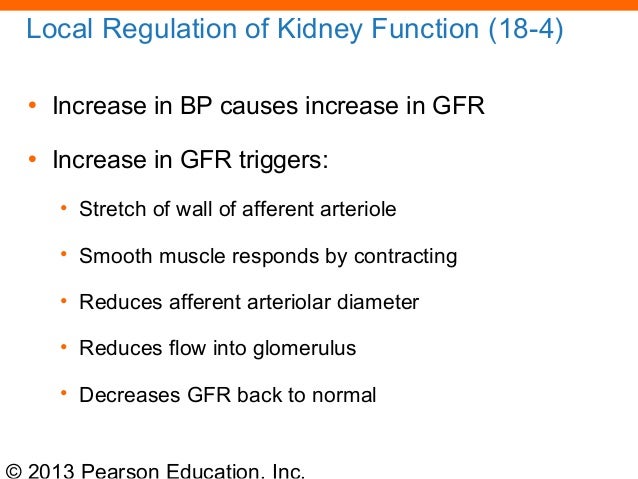 Local Regulation of Kidney Function (18-4)

• Increase in BP causes increase in GFR

• Increase in GFR triggers:

• Stretch of wall of afferent arteriole

• Smooth muscle responds by contracting

• Reduces afferent arteriolar diameter

• Reduces flow into glomerulus

• Decreases GFR back to normal

© 2013 Pearson Education, Inc.